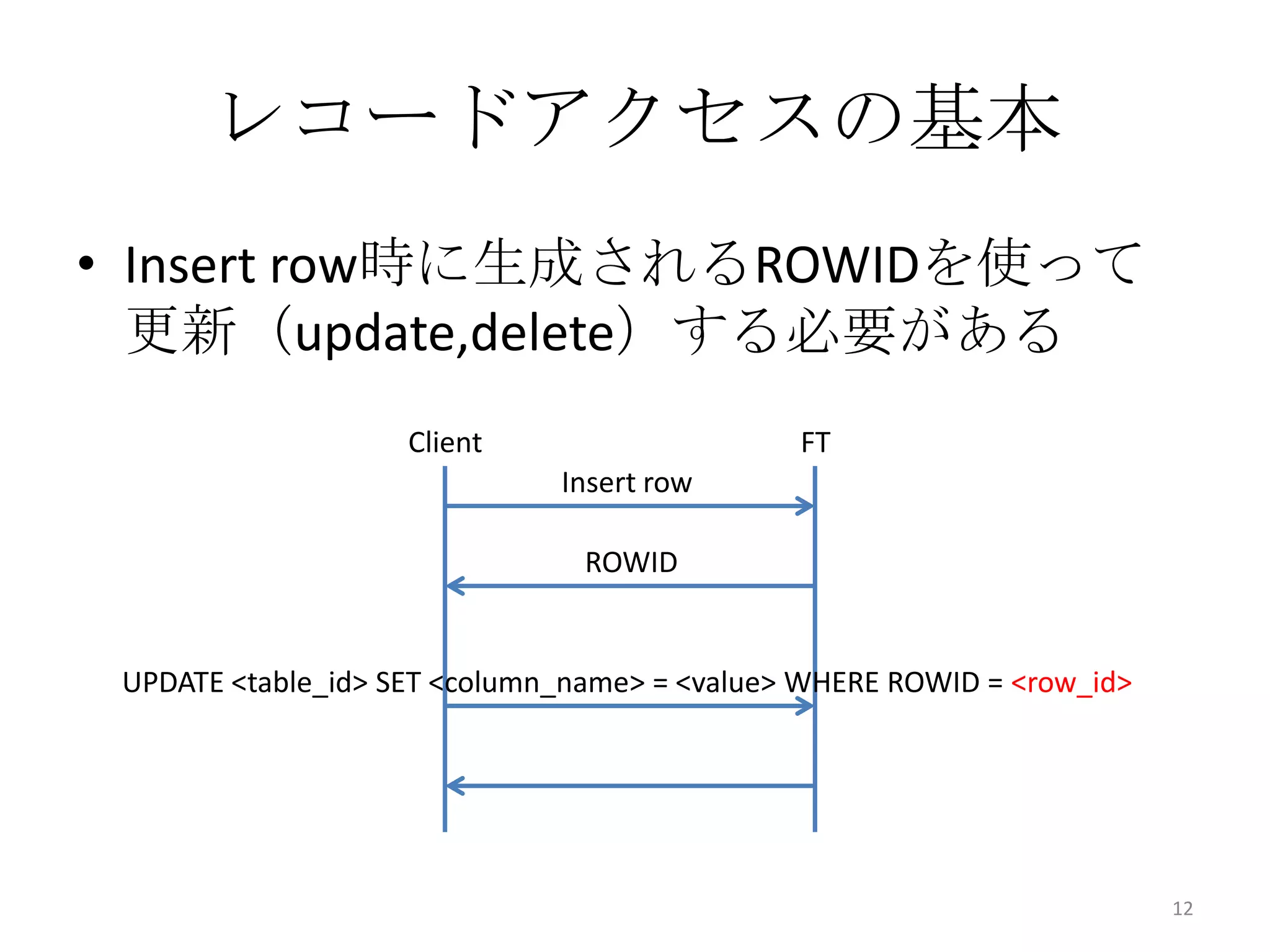 レコードアクセスの基本

• Insert row時に生成されるROWIDを使って更新（update,delete）する必要がある

Client

FT

Insert row

ROWID

UPDATE <table_id> SET <column_name> = <value> WHERE ROWID = <row_id>

12